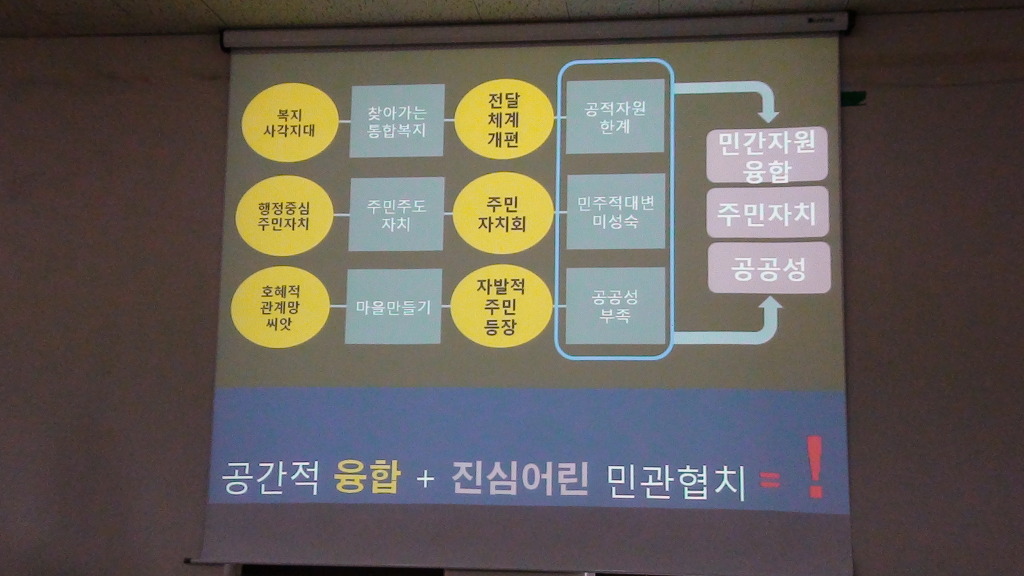 복지 사각지대

찾아가는 통합복지

전달 체계 개편

공적자원 한계

행정중심 주민자치

주민주도 자치

주민 자치회

민주적대변 미성숙

호혜적 관계망 씨앗

마을만들기

자발적 주민 등장

공공성 부족

민간자원 융합

주민자치

공공성

공간적 융합 + 진심어린 민관협치 = !